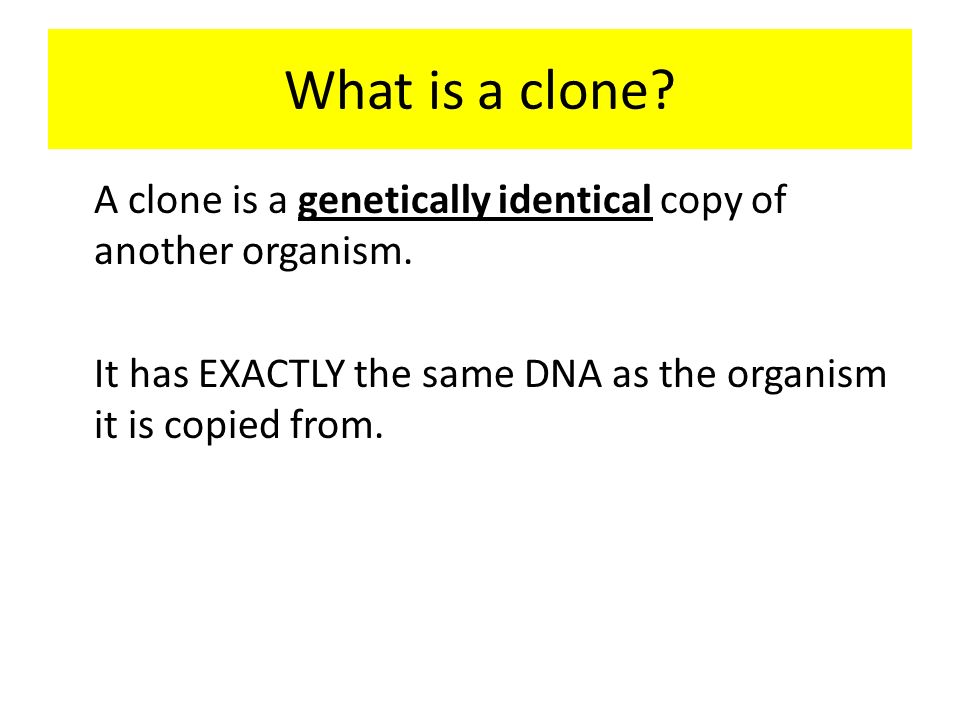 What is a clone?

A clone is a genetically identical copy of another organism.

It has EXACTLY the same DNA as the organism it is copied from.